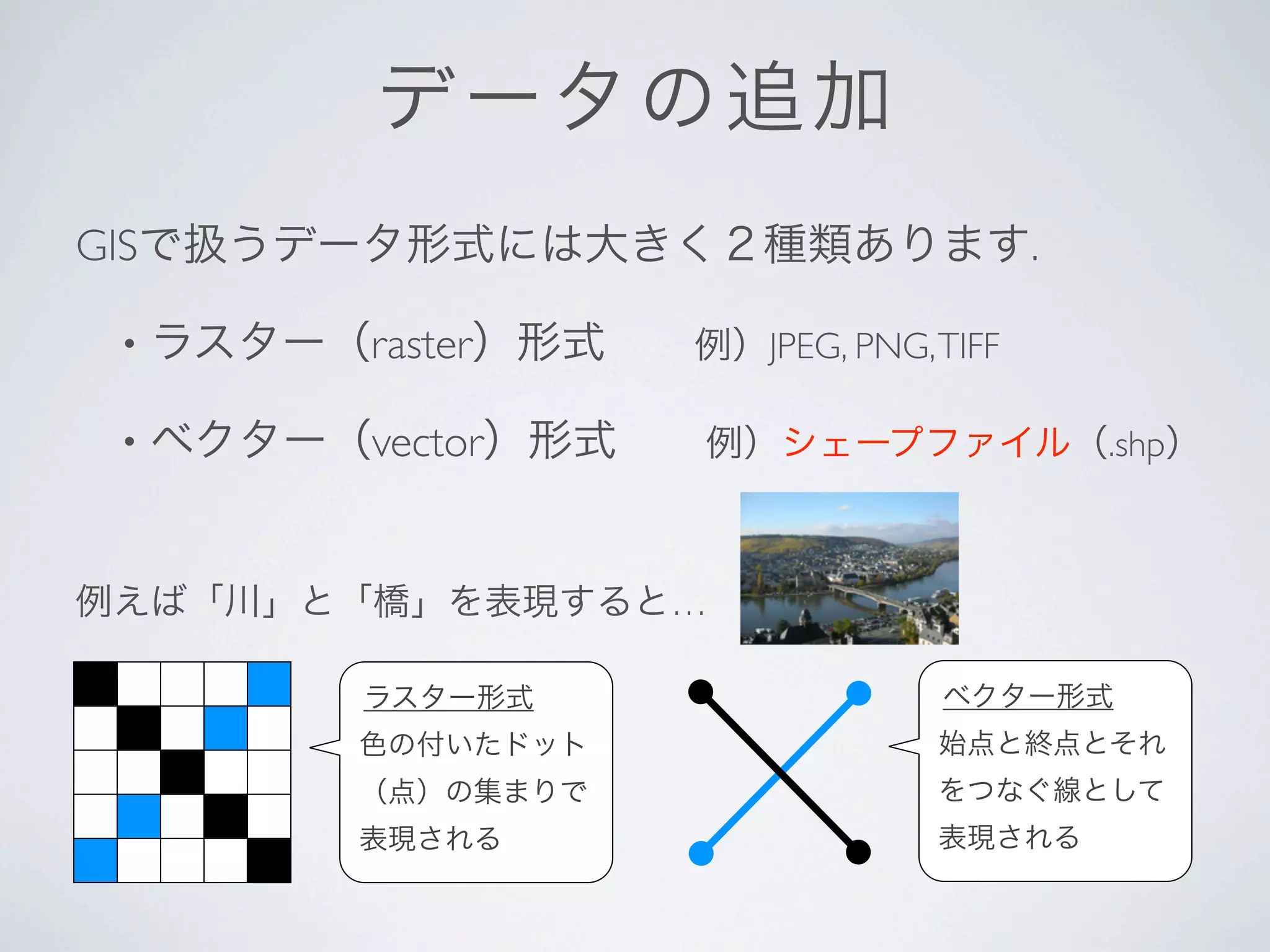 データの追加

GISで扱うデータ形式には大きく２種類あります.

• ラスター（raster）形式　　例）JPEG, PNG, TIFF

• ベクター（vector）形式　　例）シェープファイル（.shp）

例えば「川」と「橋」を表現すると...

ラスター形式
色の付いたドット（点）の集まりで表現される

ベクター形式
始点と終点とそれをつなぐ線として表現される